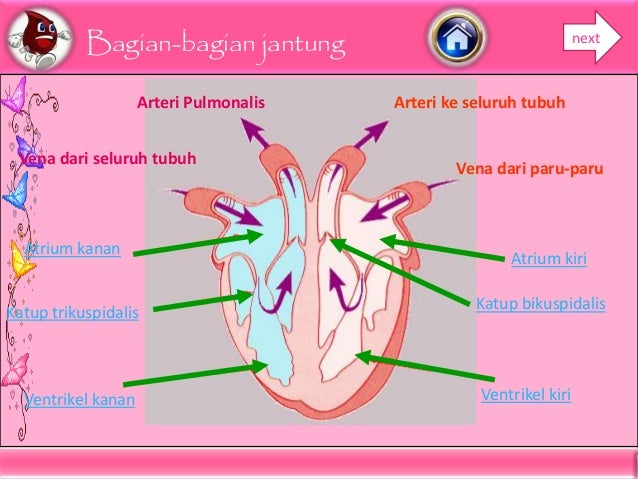 Bagian-bagian jantung

next

Arteri Pulmonalis

Arteri ke seluruh tubuh

Vena dari seluruh tubuh

Vena dari paru-paru

Atrium kanan

Atrium kiri

Katup trikuspidalis

Katup bikuspidalis

Ventrikel kanan

Ventrikel kiri